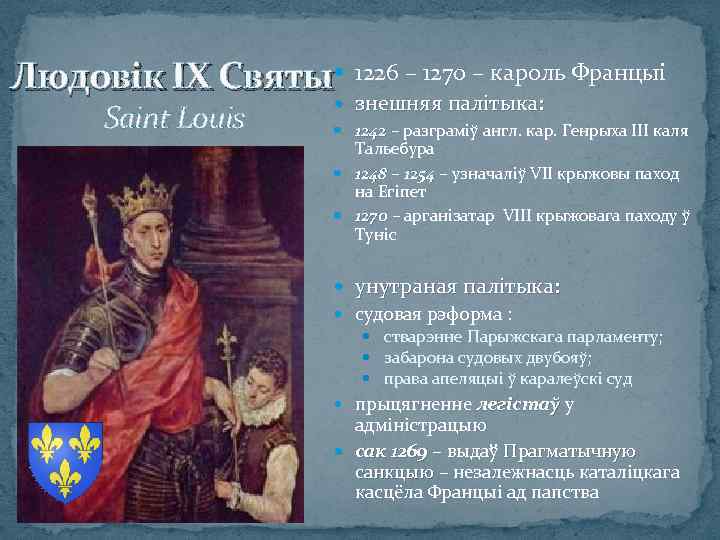 Людовік IX Святы
Saint Louis

1226 – 1270 – кароль Францыі

знешняя палітыка:

1242 – разграміў англ. кар. Генрыха III каля Тальебура

1248 – 1254 – узначаліў VII крыжовы паход на Егіпет

1270 – арганізатар VIII крыжовага паходу ў Туніс

унутраная палітыка:

судовая рэформа :

стварэнне Парыжскага парламенту;

забарона судовых двубояў;

права апеляцыі ў каралеўскі суд

прыцягненне легістаў у адміністрацыю

сак 1269 – выдаў Прагматычную санкцыю – незалежнасць каталіцкага касцёла Францыі ад папства